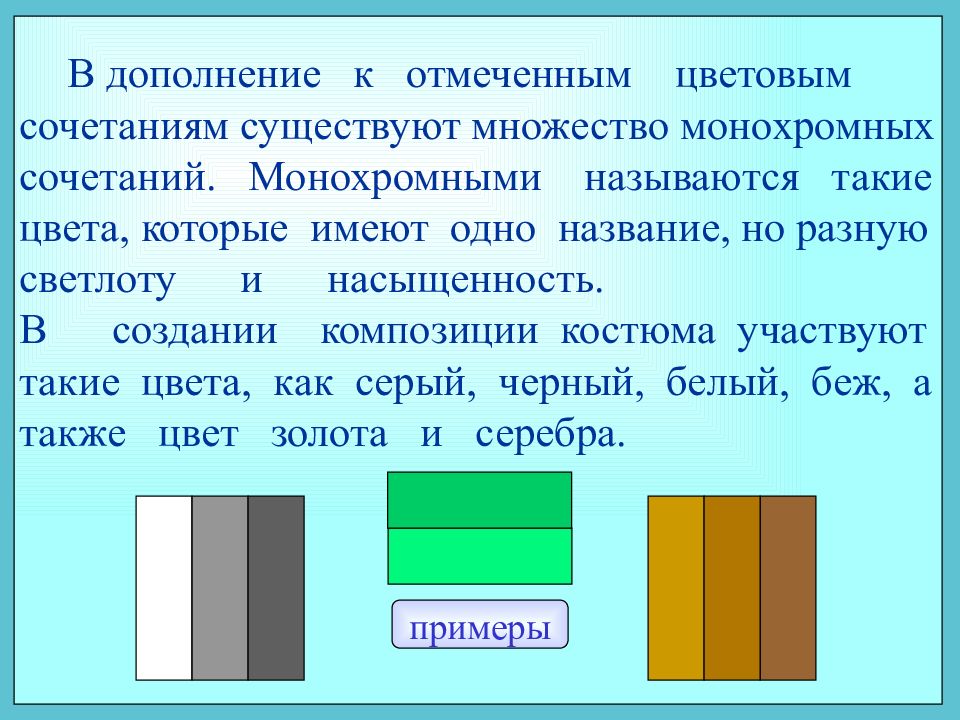 В дополнение к отмеченным цветовым сочетаниям существуют множество монохромных сочетаний. Монохромными называются такие цвета, которые имеют одно название, но разную светлоту и насыщенность.
В создании композиции костюма участвуют такие цвета, как серый, черный, белый, беж, а также цвет золота и серебра.

примеры